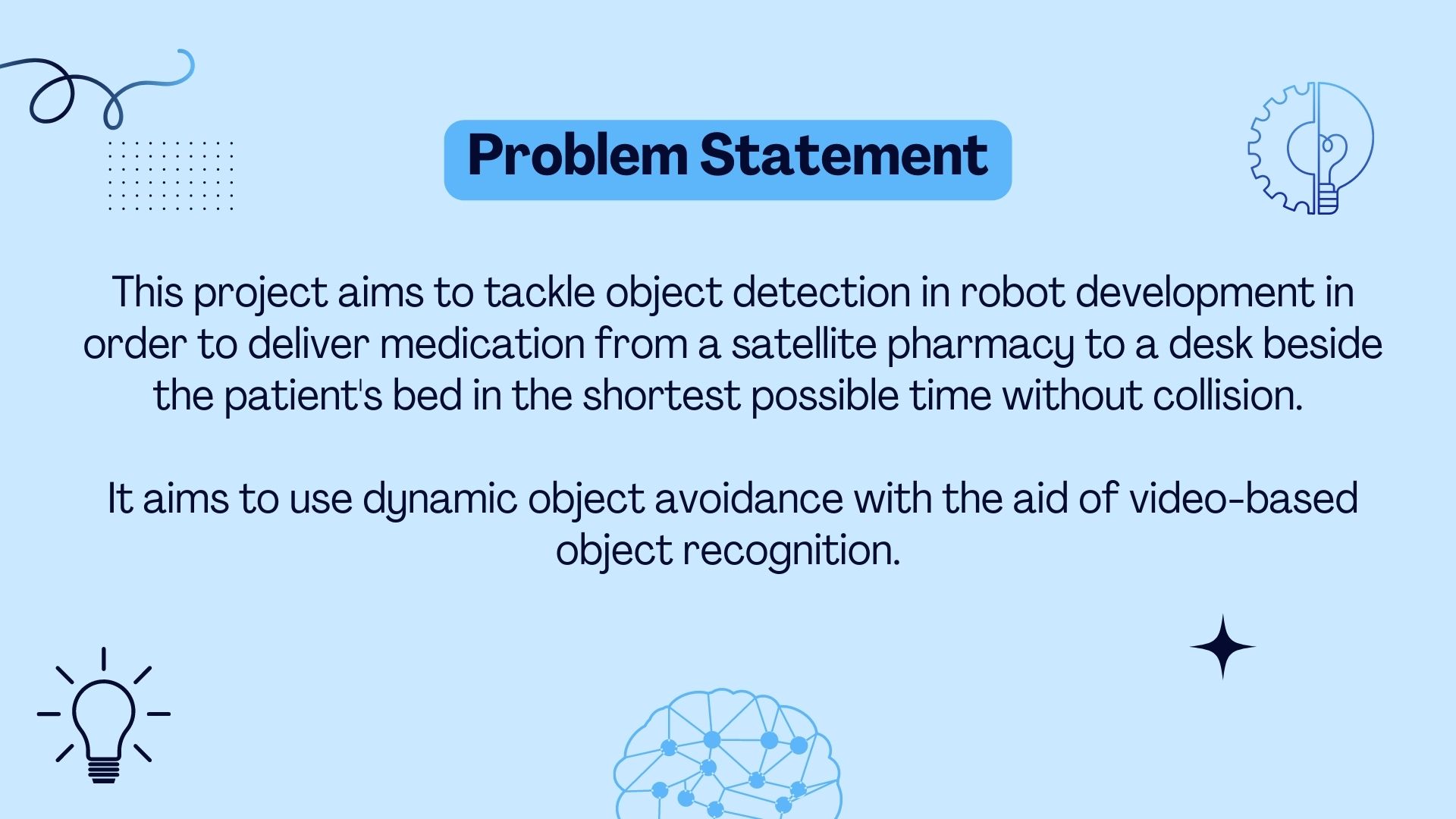 Problem Statement

This project aims to tackle object detection in robot development in order to deliver medication from a satellite pharmacy to a desk beside the patient's bed in the shortest possible time without collision.

It aims to use dynamic object avoidance with the aid of video-based object recognition.